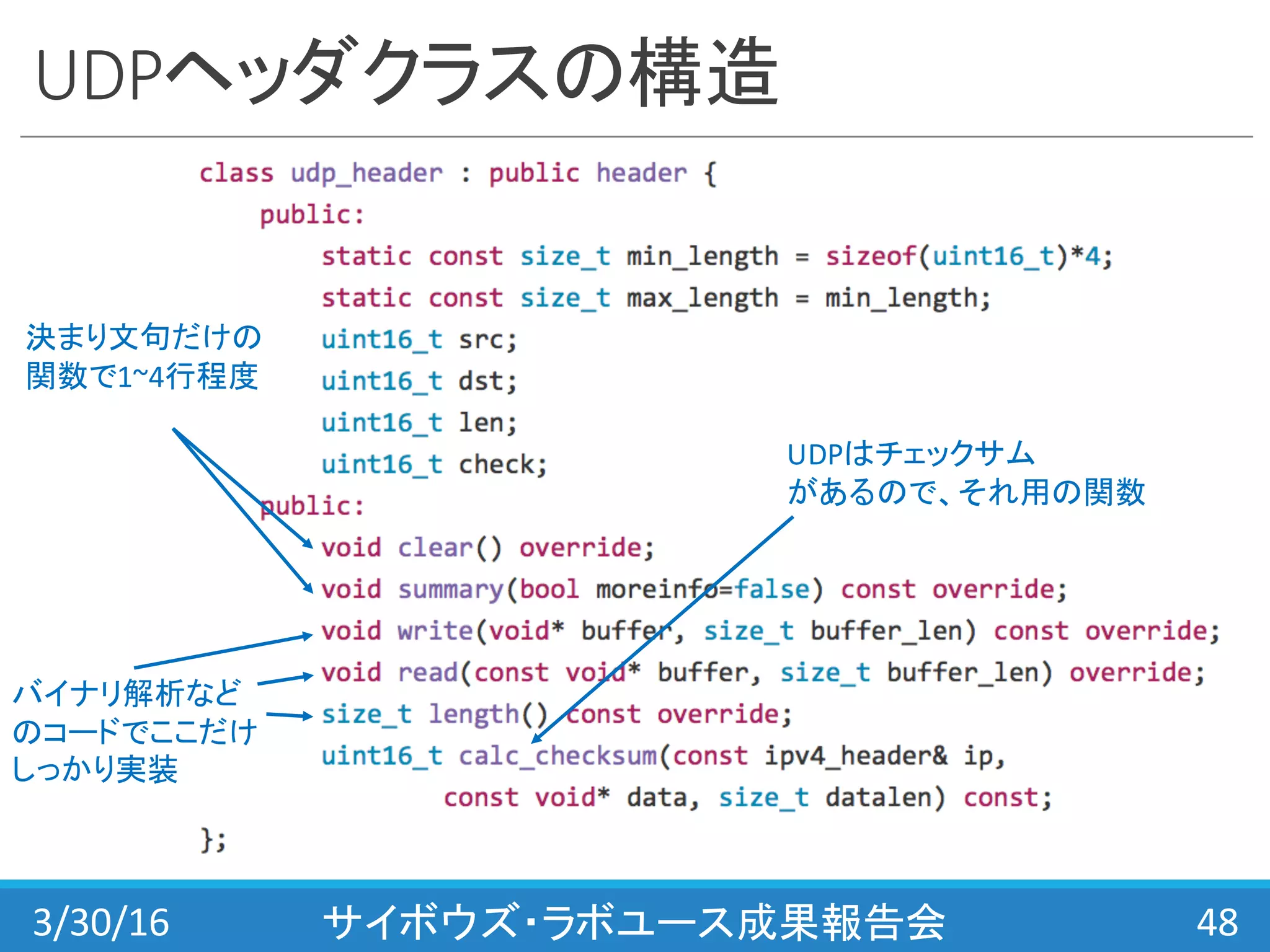 UDPヘッダクラスの構造

class udp_header : public header {
public:
static const size_t min_length = sizeof(uint16_t)*4;
static const size_t max_length = min_length;
uint16_t src;
uint16_t dst;
uint16_t len;
uint16_t check;
public:
void clear() override;
void summary(bool moreinfo=false) const override;
void write(void* buffer, size_t buffer_len) const override;
void read(const void* buffer, size_t buffer_len) override;
size_t length() const override;
uint16_t calc_checksum(const ipv4_header& ip,
const void* data, size_t datalen) const;
};

決まり文句だけの関数で1~4行程度

UDPはチェックサムがあるので、それ用の関数

バイナリ解析などのコードでここだけしっかり実装

3/30/16

サイボウズ・ラボユース成果報告会

48